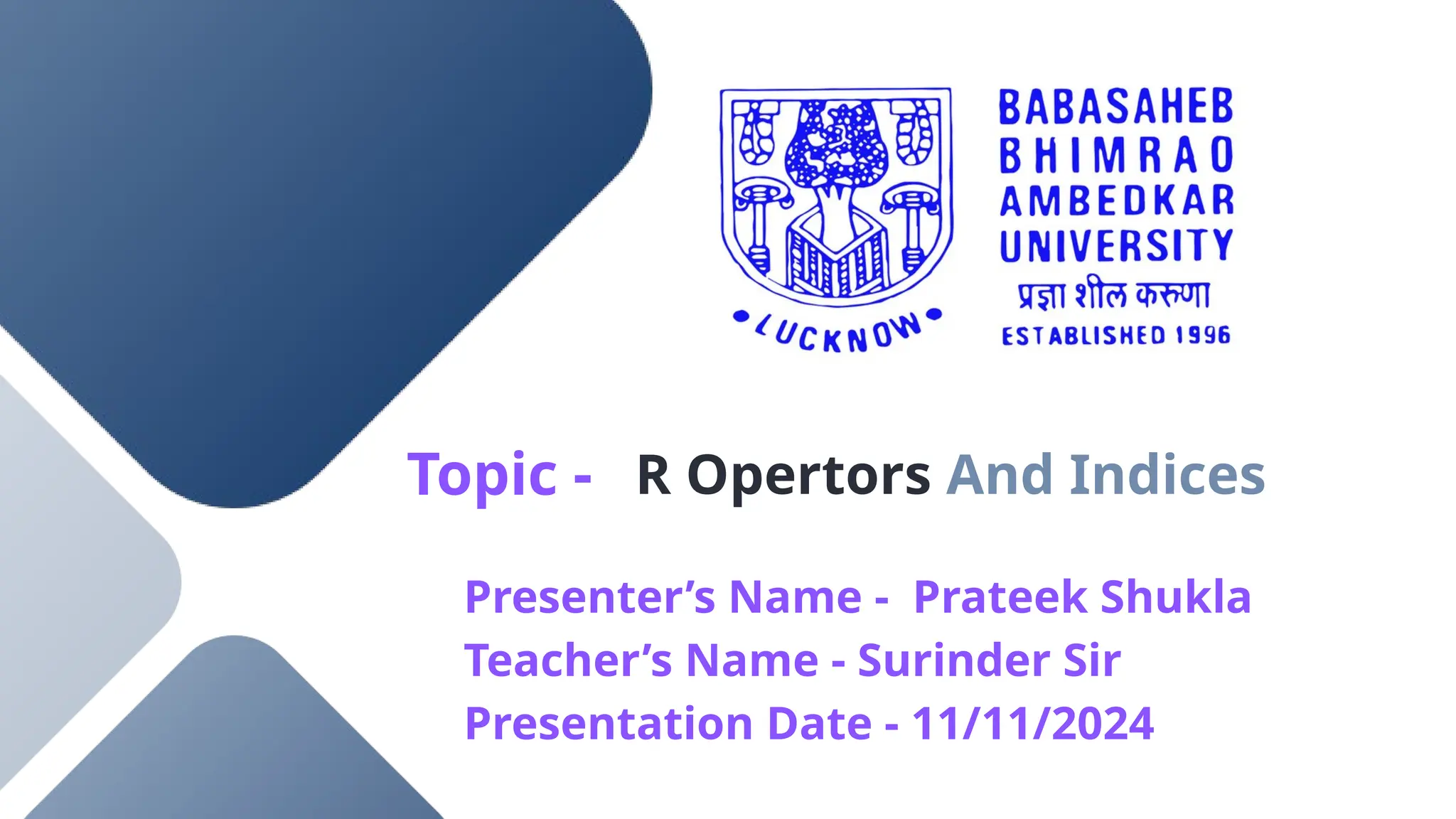 LUCKNOW

BABASAHEB BHIMRAO AMBEDKAR UNIVERSITY
प्रज्ञा शील करुणा
ESTABLISHED 1996

Topic - R Opertors And Indices

Presenter’s Name - Prateek Shukla
Teacher’s Name - Surinder Sir
Presentation Date - 11/11/2024